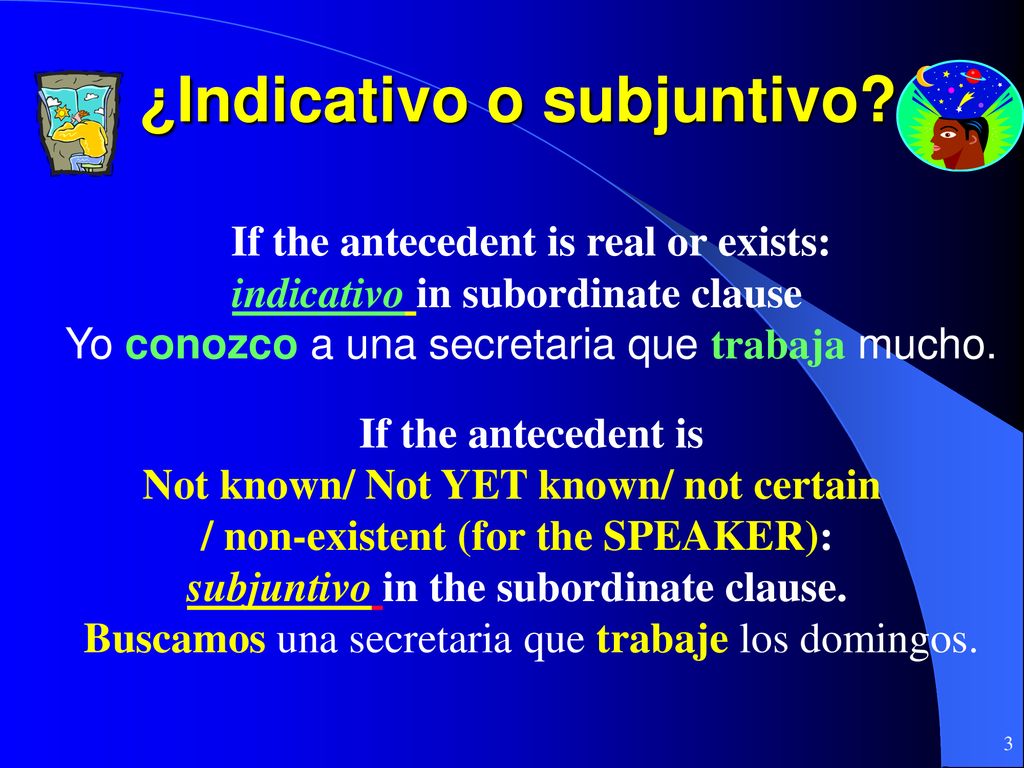 ¿Indicativo o subjuntivo?

If the antecedent is real or exists:
indicativo in subordinate clause
Yo conozco a una secretaria que trabaja mucho.

If the antecedent is
Not known/ Not YET known/ not certain
/ non-existent (for the SPEAKER):
subjuntivo in the subordinate clause.
Buscamos una secretaria que trabaje los domingos.

3